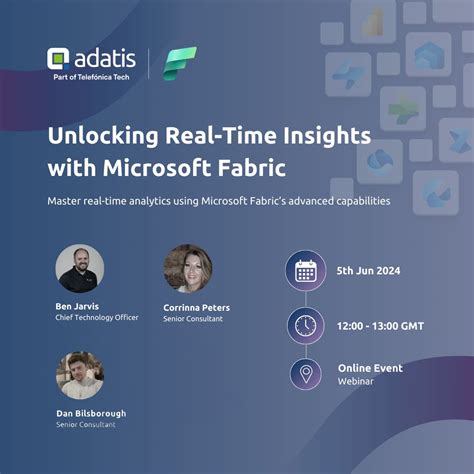 adatis
Part of Telefónica Tech

Unlocking Real-Time Insights with Microsoft Fabric

Master real-time analytics using Microsoft Fabric's advanced capabilities

Ben Jarvis
Chief Technology Officer

Corrinna Peters
Senior Consultant

Dan Bilsborough
Senior Consultant

5th Jun 2024

12:00 - 13:00 GMT

Online Event
Webinar